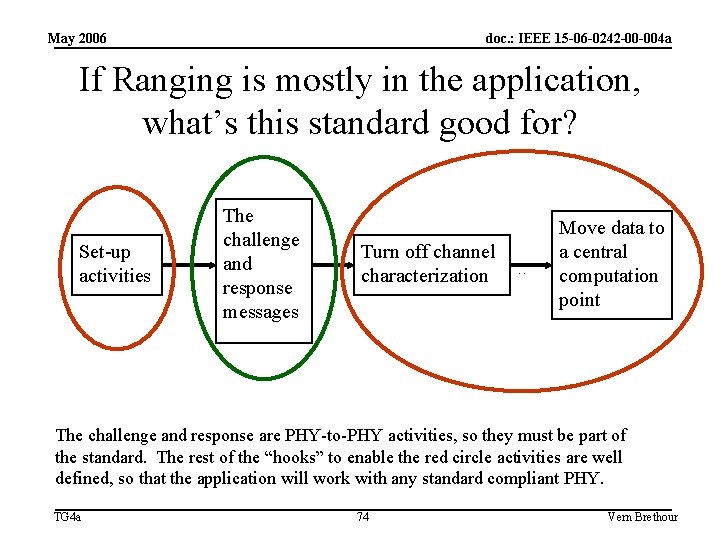 May 2006

doc.: IEEE 15-06-0242-00-004a

If Ranging is mostly in the application, what's this standard good for?

Set-up activities

The challenge and response messages

Turn off channel characterization

Move data to a central computation point

The challenge and response are PHY-to-PHY activities, so they must be part of the standard. The rest of the "hooks" to enable the red circle activities are well defined, so that the application will work with any standard compliant PHY.

TG4a

74

Vern Brethour